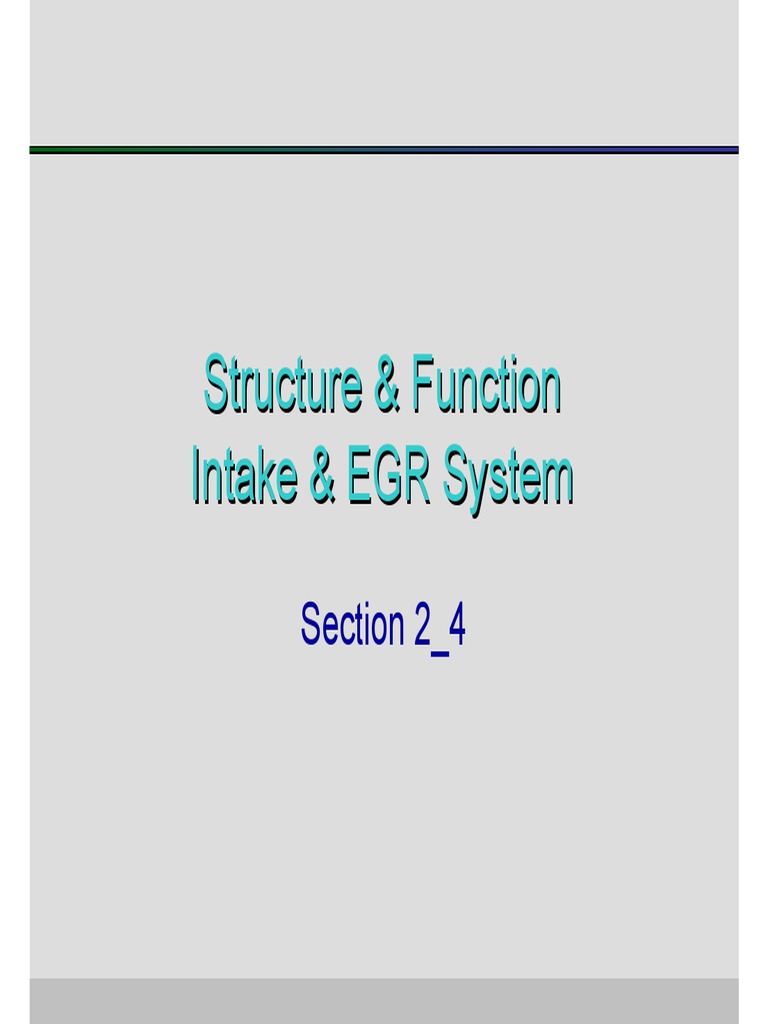 Structure & Function
Intake & EGR System

Section 2_4